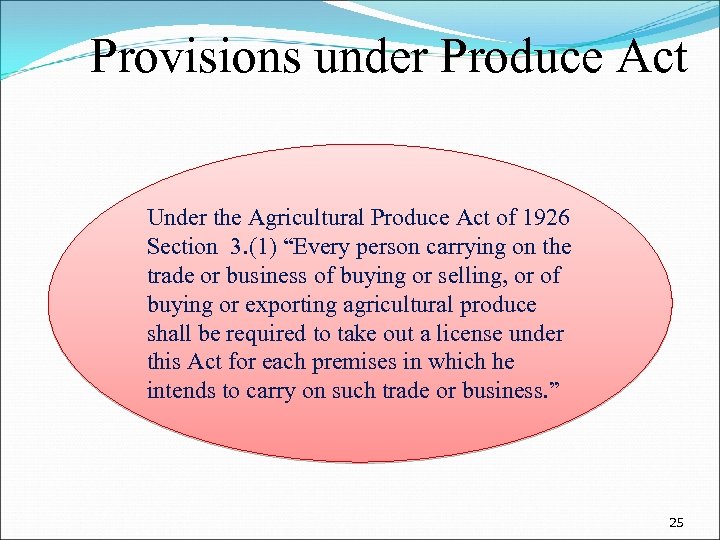 Provisions under Produce Act

Under the Agricultural Produce Act of 1926 Section 3.(1) “Every person carrying on the trade or business of buying or selling, or of buying or exporting agricultural produce shall be required to take out a license under this Act for each premises in which he intends to carry on such trade or business.”

25